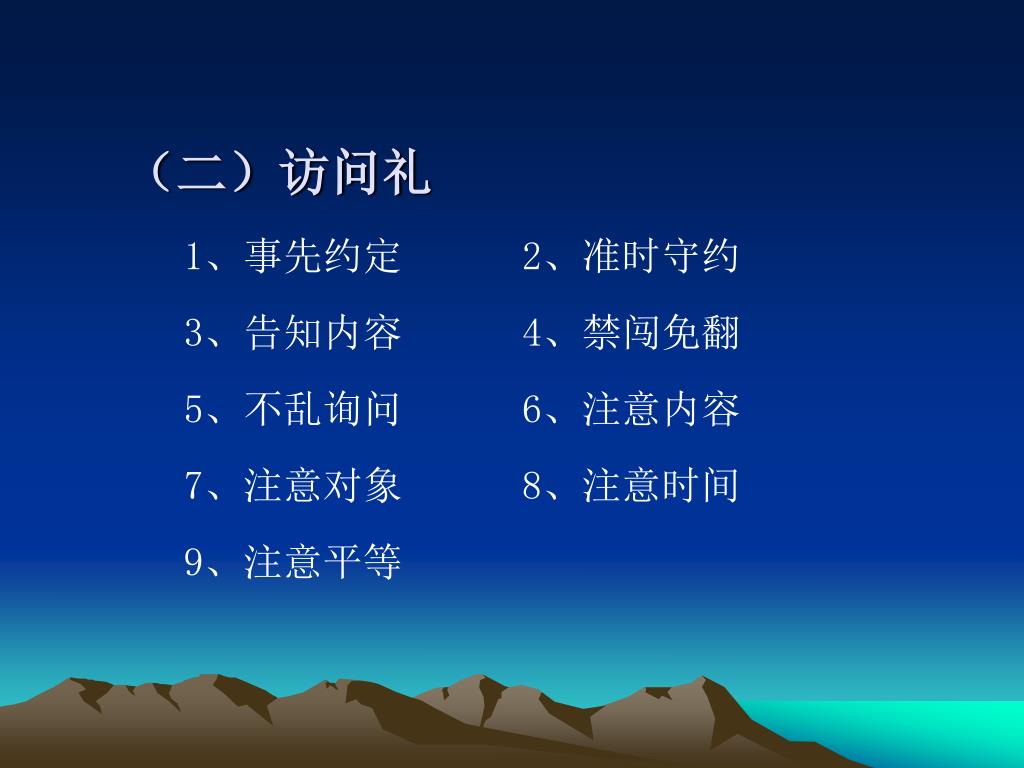 （二）访问礼

1、事先约定　　2、准时守约

3、告知内容　　4、禁闯免翻

5、不乱询问　　6、注意内容

7、注意对象　　8、注意时间

9、注意平等